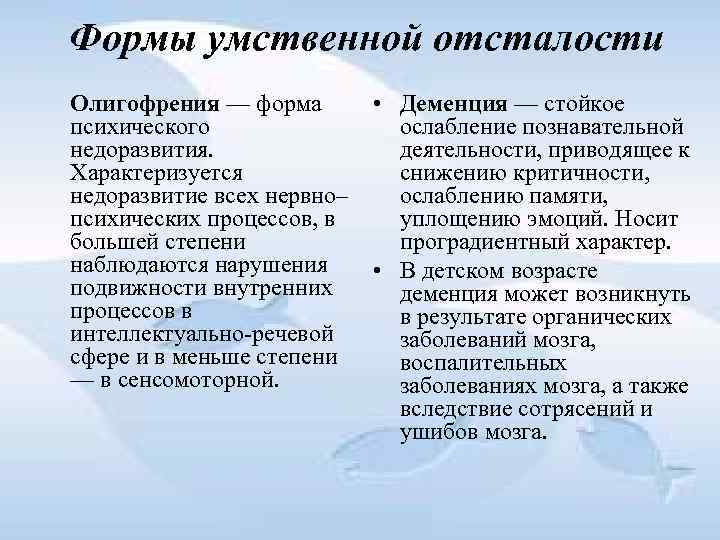 Формы умственной отсталости

Олигофрения — форма психического недоразвития. Характеризуется недоразвитие всех нервно–психических процессов, в большей степени наблюдаются нарушения подвижности внутренних процессов в интеллектуально-речевой сфере и в меньше степени — в сенсомоторной.

• Деменция — стойкое ослабление познавательной деятельности, приводящее к снижению критичности, ослаблению памяти, уплощению эмоций. Носит проградиентный характер.
• В детском возрасте деменция может возникнуть в результате органических заболеваний мозга, воспалительных заболеваниях мозга, а также вследствие сотрясений и ушибов мозга.